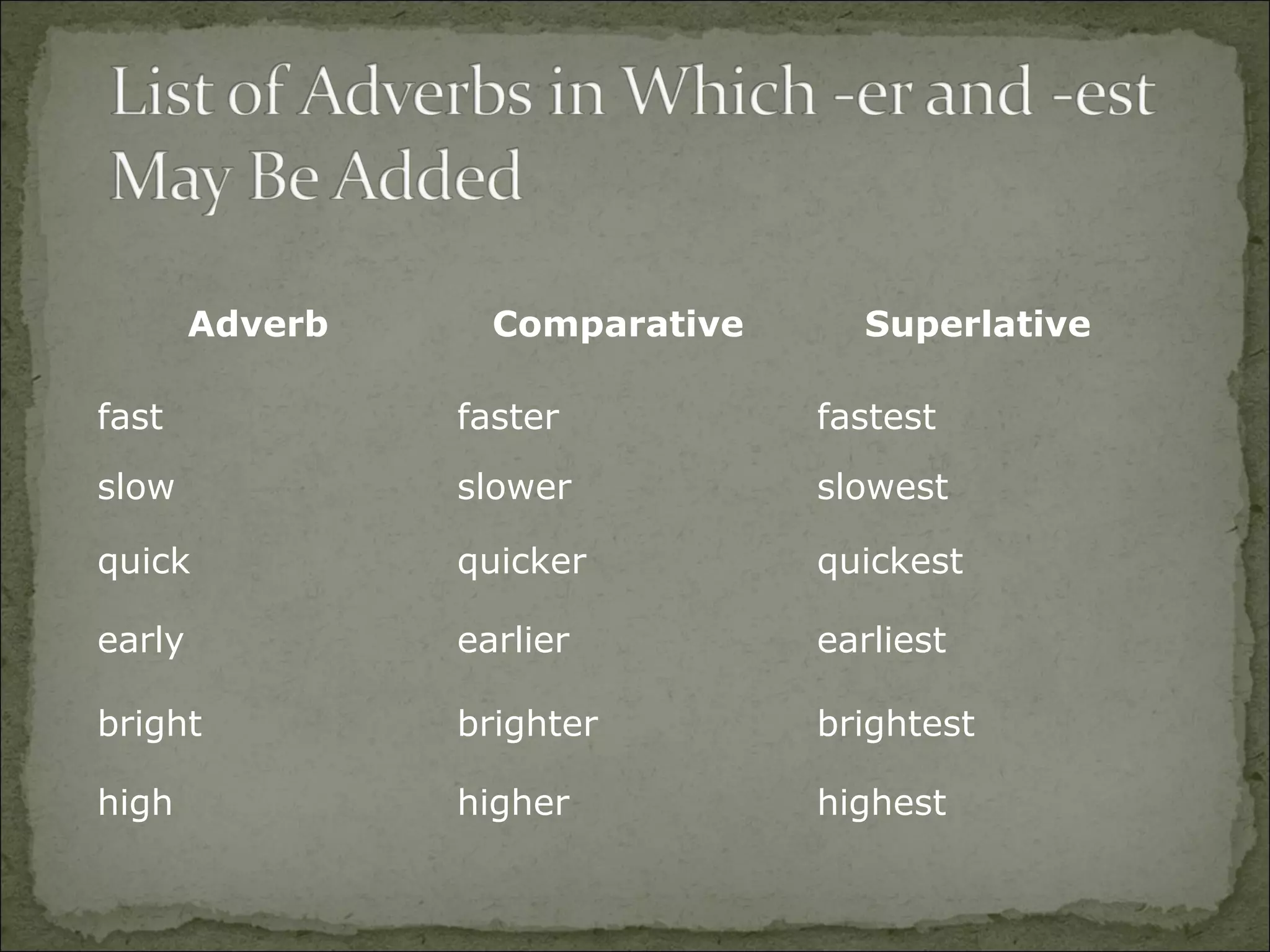 List of Adverbs in Which -er and -est May Be Added

| Adverb | Comparative | Superlative |
|---|---|---|
| fast | faster | fastest |
| slow | slower | slowest |
| quick | quicker | quickest |
| early | earlier | earliest |
| bright | brighter | brightest |
| high | higher | highest |